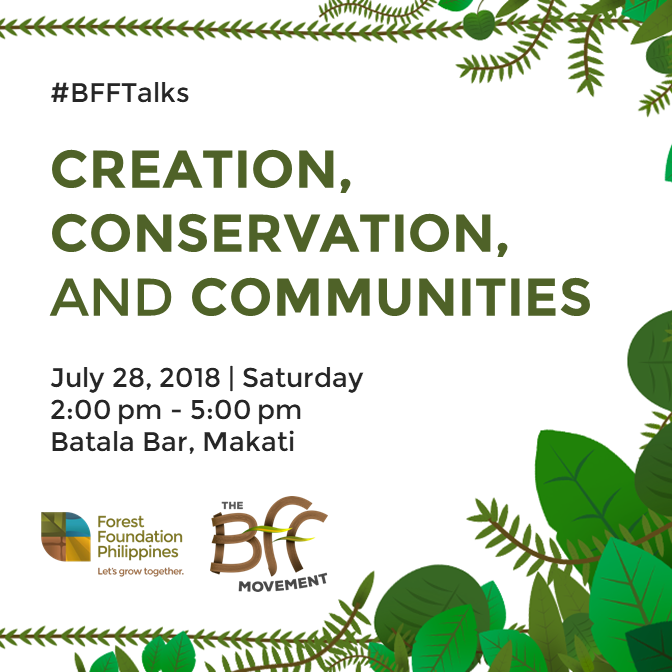 #BFFTalks

CREATION, CONSERVATION, AND COMMUNITIES

July 28, 2018 | Saturday
2:00 pm - 5:00 pm
Batala Bar, Makati

Forest Foundation Philippines
Let's grow together.

THE BFF MOVEMENT